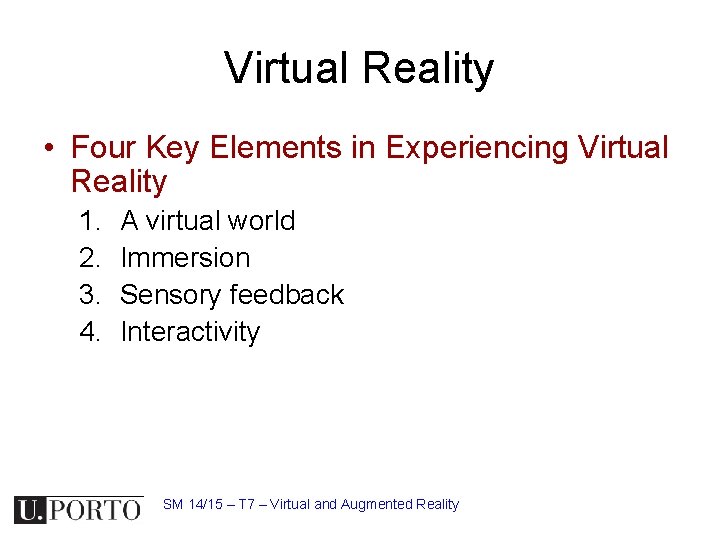 Virtual Reality

• Four Key Elements in Experiencing Virtual Reality
1. A virtual world
2. Immersion
3. Sensory feedback
4. Interactivity

U.PORTO

SM 14/15 – T7 – Virtual and Augmented Reality